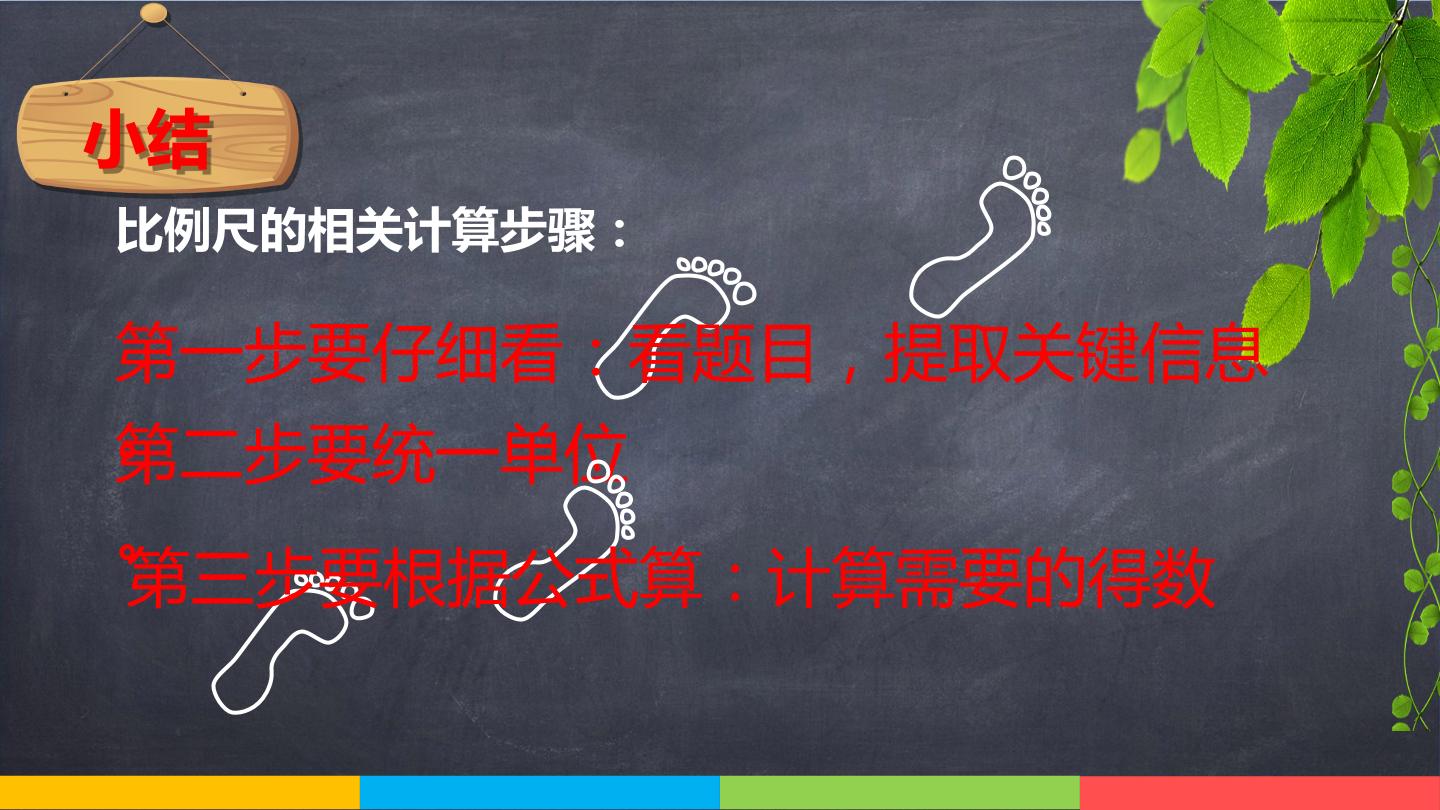 小结

比例尺的相关计算步骤：

第一步要仔细看：看题目，提取关键信息

第二步要统一单位

第三步要根据公式算：计算需要的得数